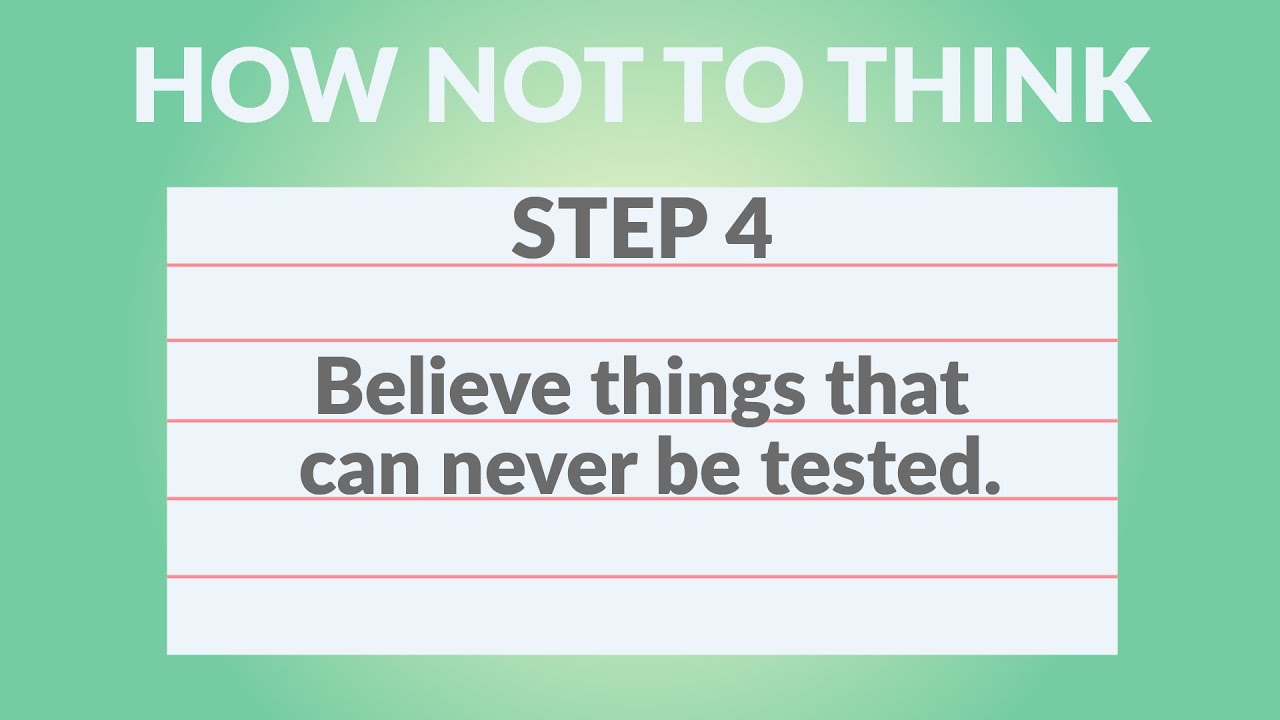 HOW NOT TO THINK

STEP 4

Believe things that can never be tested.